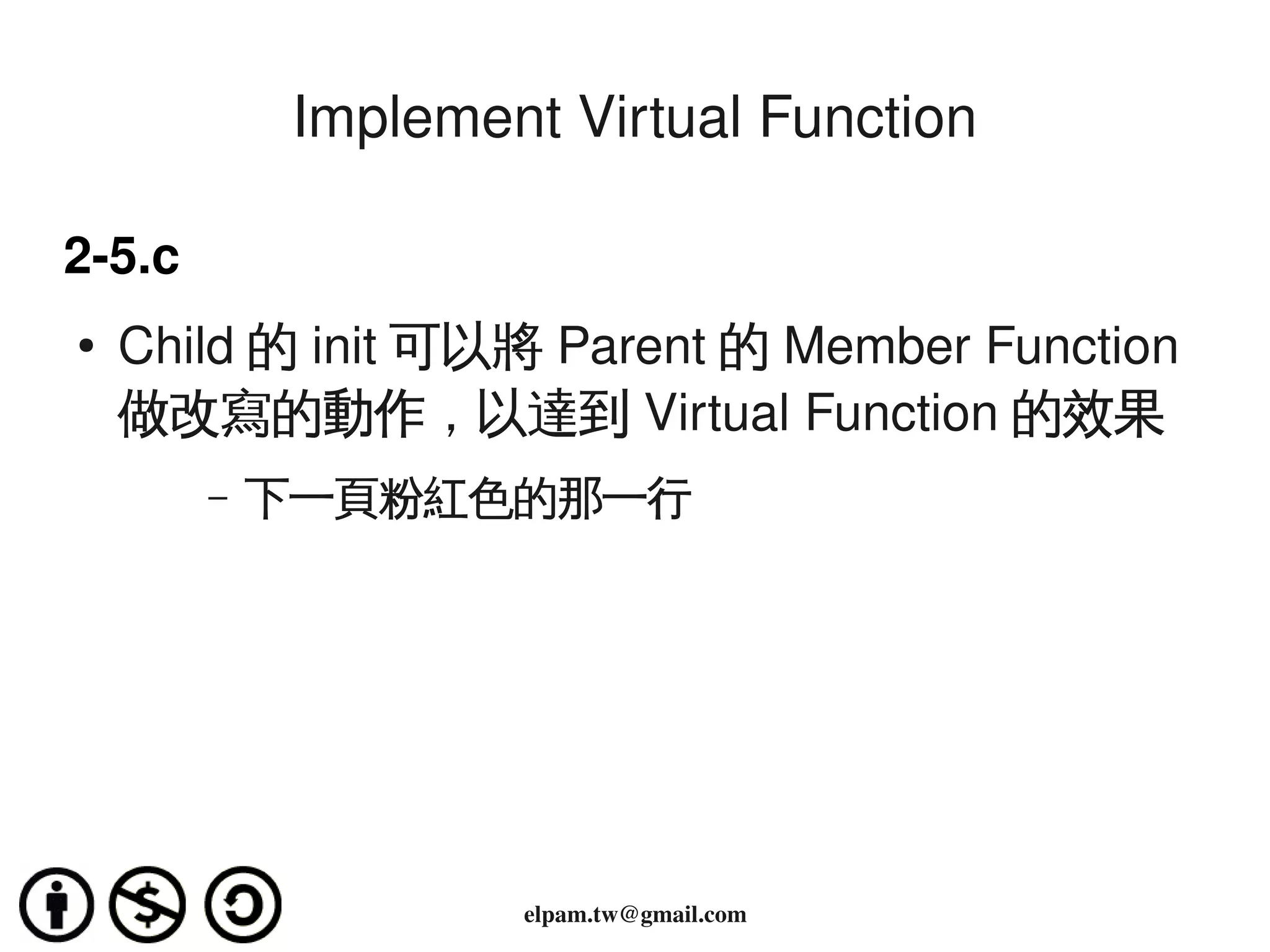 Implement Virtual Function

2-5.c

• Child 的 init 可以將 Parent 的 Member Function 做改寫的動作，以達到 Virtual Function 的效果

– 下一頁粉紅色的那一行

elpam.tw@gmail.com